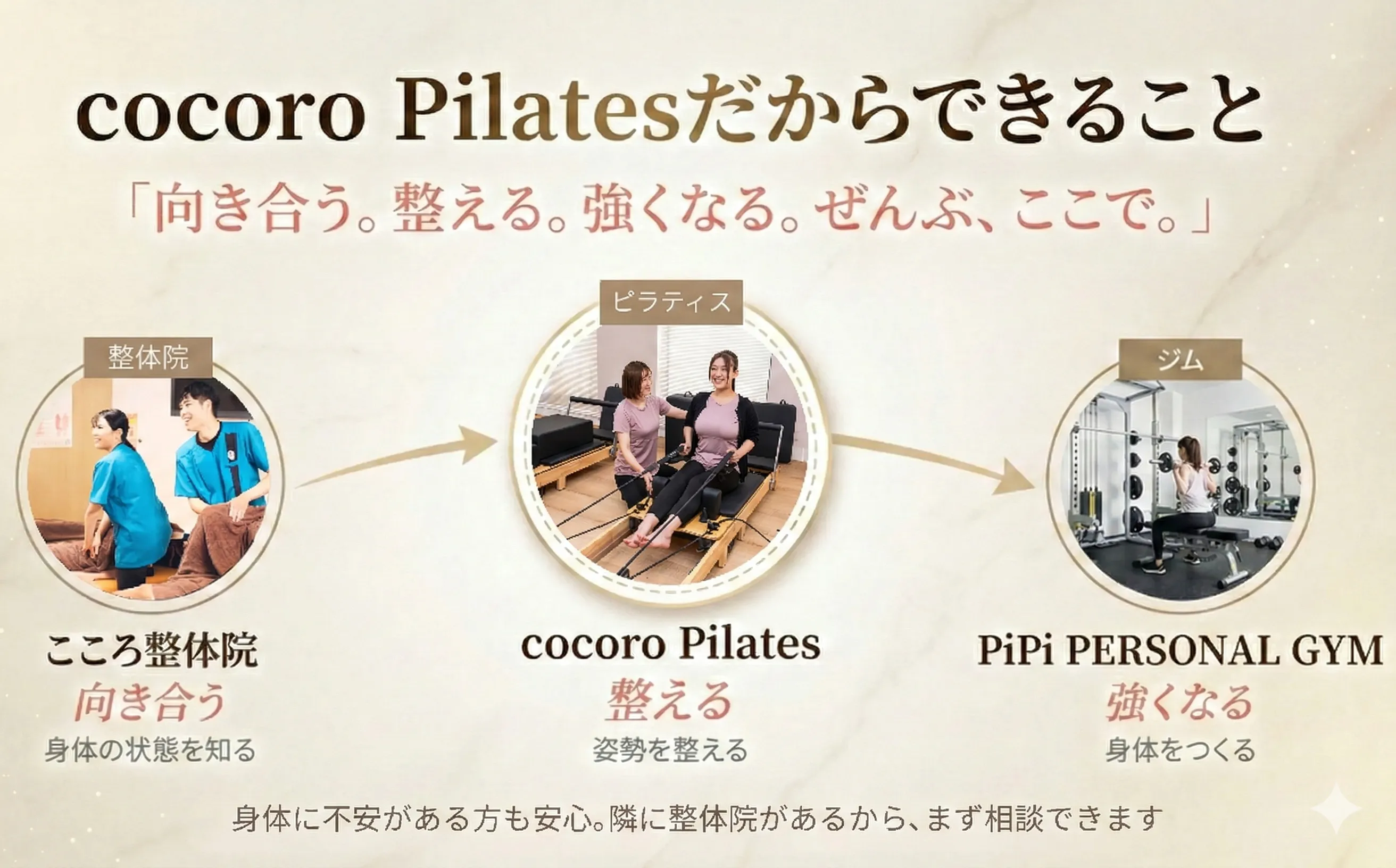 cocoro Pilatesだからできること

「向き合う。整える。強くなる。ぜんぶ、ここで。」

整体院

こころ整体院
向き合う
身体の状態を知る

ピラティス

cocoro Pilates
整える
姿勢を整える

ジム

PiPi PERSONAL GYM
強くなる
身体をつくる

身体に不安がある方も安心。隣に整体院があるから、まず相談できます